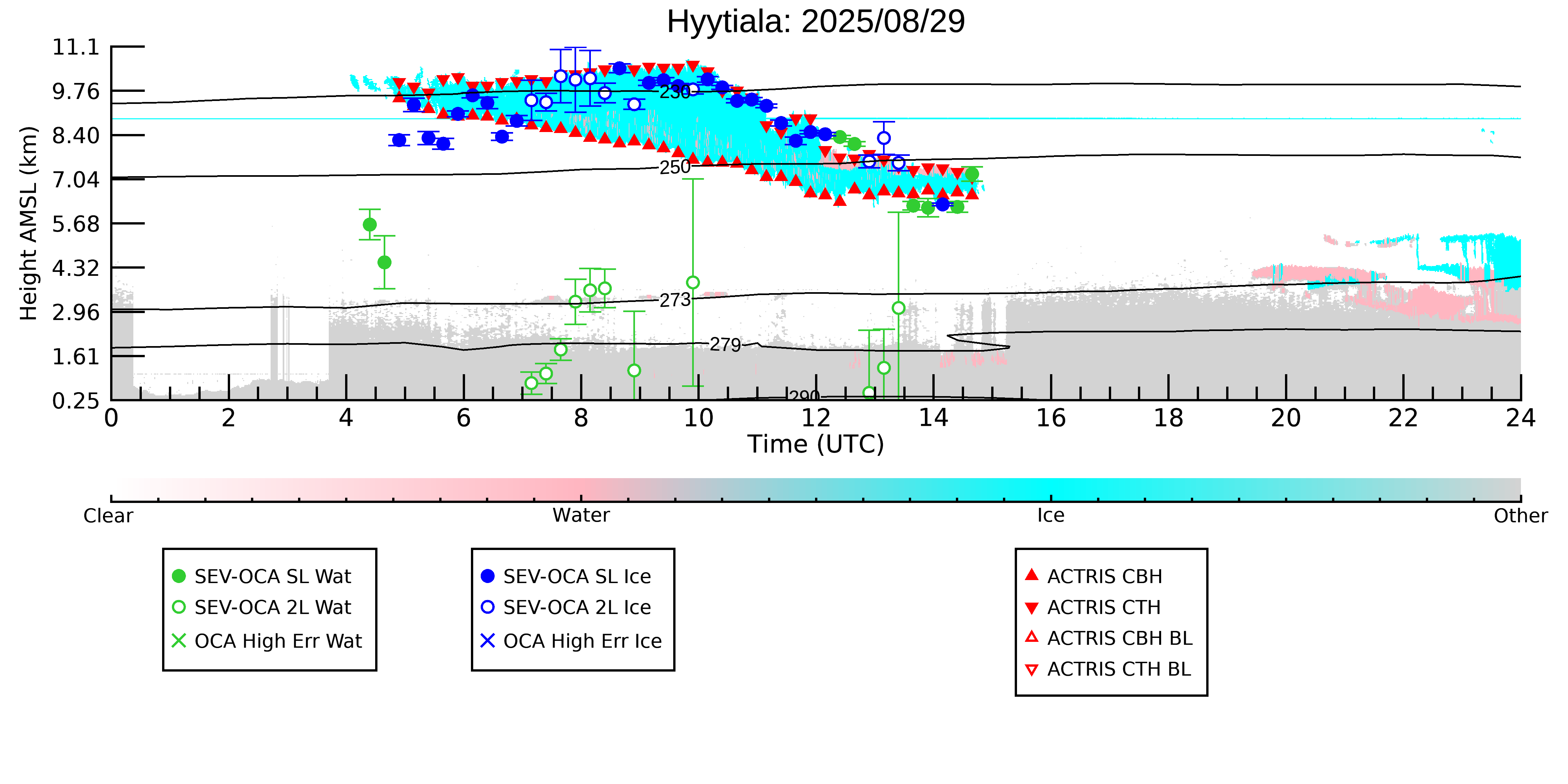 Hyytiala: 2025/08/29

Height AMSL (km)

11.1
9.76
8.40
7.04
5.68
4.32
2.96
1.61
0.25

230
250
273
279
290

0
2
4
6
8
10
12
14
16
18
20
22
24

Time (UTC)

Clear
Water
Ice
Other

SEV-OCA SL Wat
SEV-OCA 2L Wat
OCA High Err Wat

SEV-OCA SL Ice
SEV-OCA 2L Ice
OCA High Err Ice

ACTRIS CBH
ACTRIS CTH
ACTRIS CBH BL
ACTRIS CTH BL